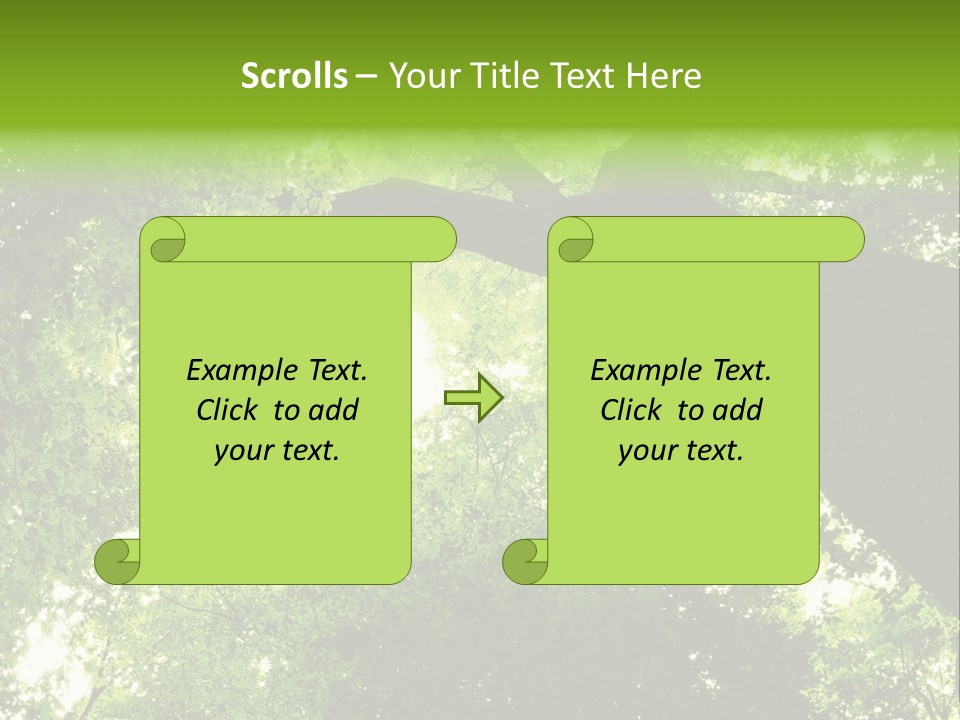 Scrolls – Your Title Text Here

Example Text. Click to add your text.

Example Text. Click to add your text.